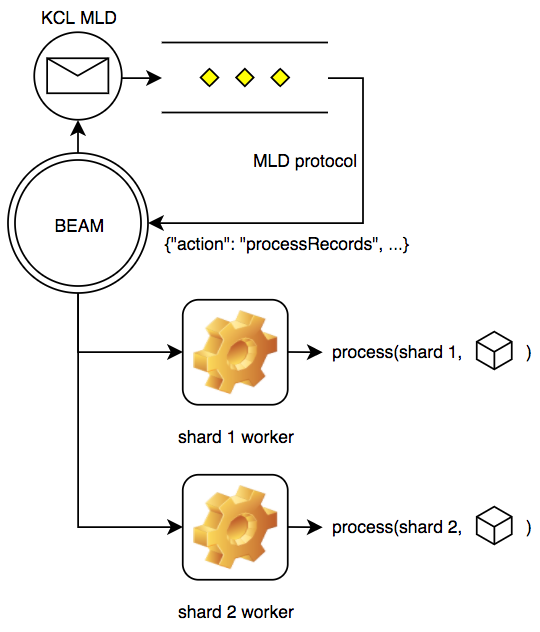 KCL MLD

MLD protocol

BEAM

{"action": "processRecords", ...}

process(shard 1, )

shard 1 worker

process(shard 2, )

shard 2 worker